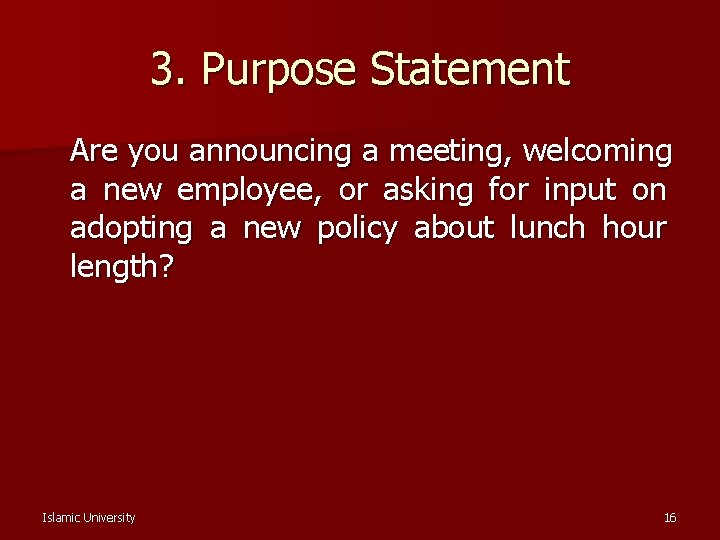 3. Purpose Statement

Are you announcing a meeting, welcoming a new employee, or asking for input on adopting a new policy about lunch hour length?

Islamic University

16